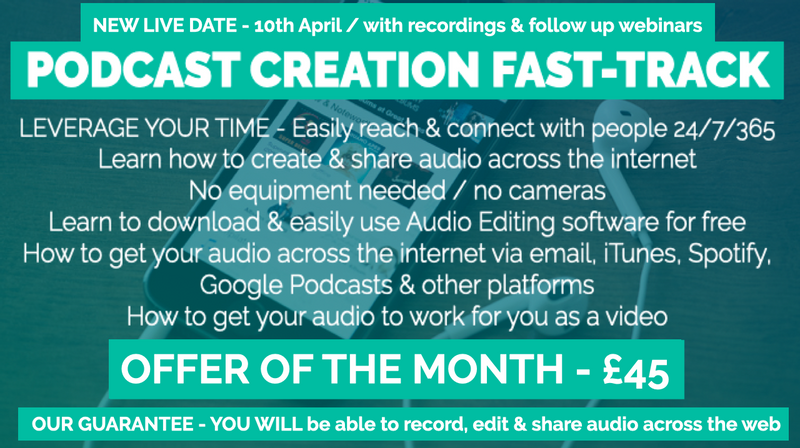 NEW LIVE DATE - 10th April / with recordings & follow up webinars

PODCAST CREATION FAST-TRACK

LEVERAGE YOUR TIME - Easily reach & connect with people 24/7/365
Learn how to create & share audio across the internet
No equipment needed / no cameras
Learn to download & easily use Audio Editing software for free
How to get your audio across the internet via email, iTunes, Spotify, Google Podcasts & other platforms
How to get your audio to work for you as a video

OFFER OF THE MONTH - £45

OUR GUARANTEE - YOU WILL be able to record, edit & share audio across the web